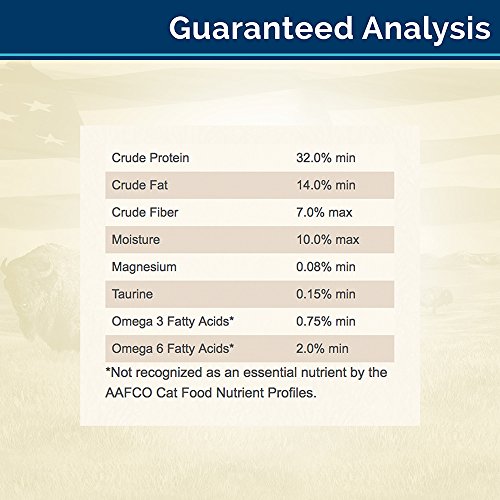 Guaranteed Analysis

| | |
|---|---|
| Crude Protein | 32.0% min |
| Crude Fat | 14.0% min |
| Crude Fiber | 7.0% max |
| Moisture | 10.0% max |
| Magnesium | 0.08% min |
| Taurine | 0.15% min |
| Omega 3 Fatty Acids* | 0.75% min |
| Omega 6 Fatty Acids* | 2.0% min |

*Not recognized as an essential nutrient by the AAFCO Cat Food Nutrient Profiles.